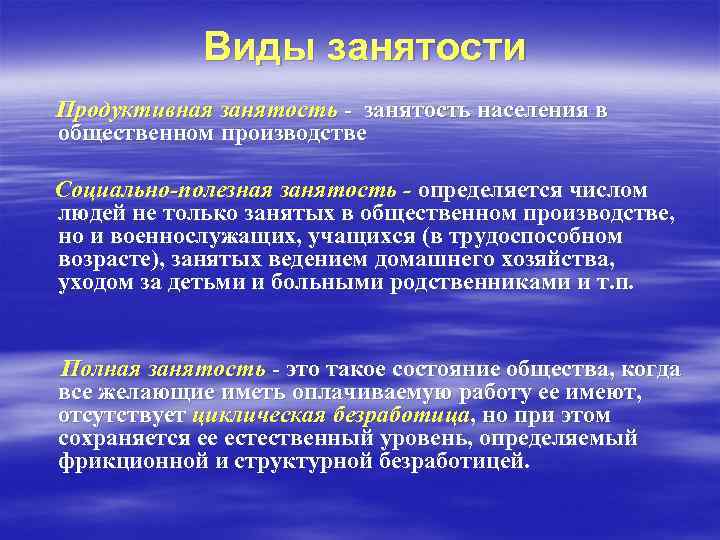 Виды занятости

Продуктивная занятость - занятость населения в общественном производстве

Социально-полезная занятость - определяется числом людей не только занятых в общественном производстве, но и военнослужащих, учащихся (в трудоспособном возрасте), занятых ведением домашнего хозяйства, уходом за детьми и больными родственниками и т.п.

Полная занятость - это такое состояние общества, когда все желающие иметь оплачиваемую работу ее имеют, отсутствует циклическая безработица, но при этом сохраняется ее естественный уровень, определяемый фрикционной и структурной безработицей.